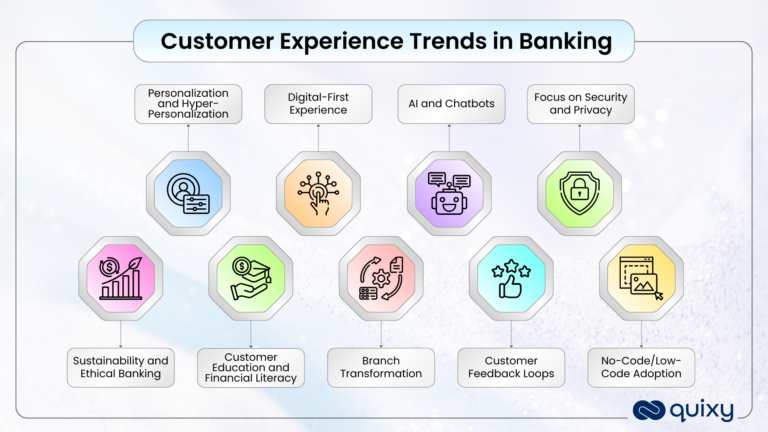 Customer Experience Trends in Banking

Personalization and Hyper-Personalization

Digital-First Experience

AI and Chatbots

Focus on Security and Privacy

Sustainability and Ethical Banking

Customer Education and Financial Literacy

Branch Transformation

Customer Feedback Loops

No-Code/Low-Code Adoption

quixy